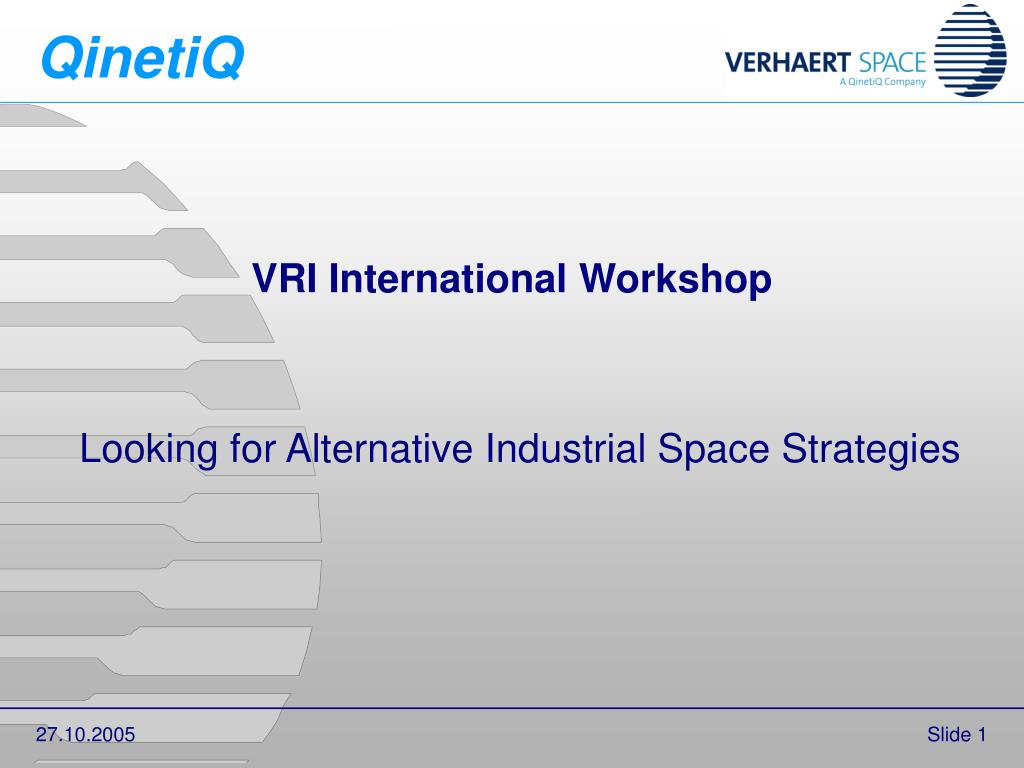 QinetiQ

VERHAERT SPACE
A QinetiQ Company

VRI International Workshop

Looking for Alternative Industrial Space Strategies

27.10.2005

Slide 1